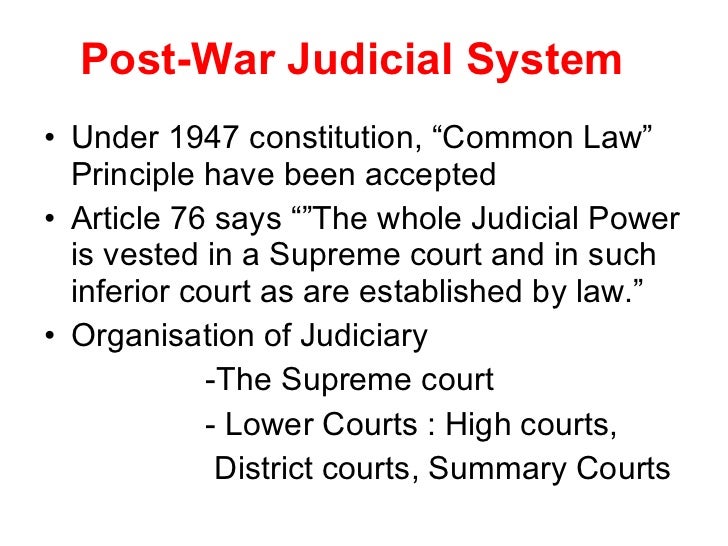 Post-War Judicial System

• Under 1947 constitution, “Common Law” Principle have been accepted
• Article 76 says “”The whole Judicial Power is vested in a Supreme court and in such inferior court as are established by law.”
• Organisation of Judiciary
-The Supreme court
- Lower Courts : High courts, District courts, Summary Courts